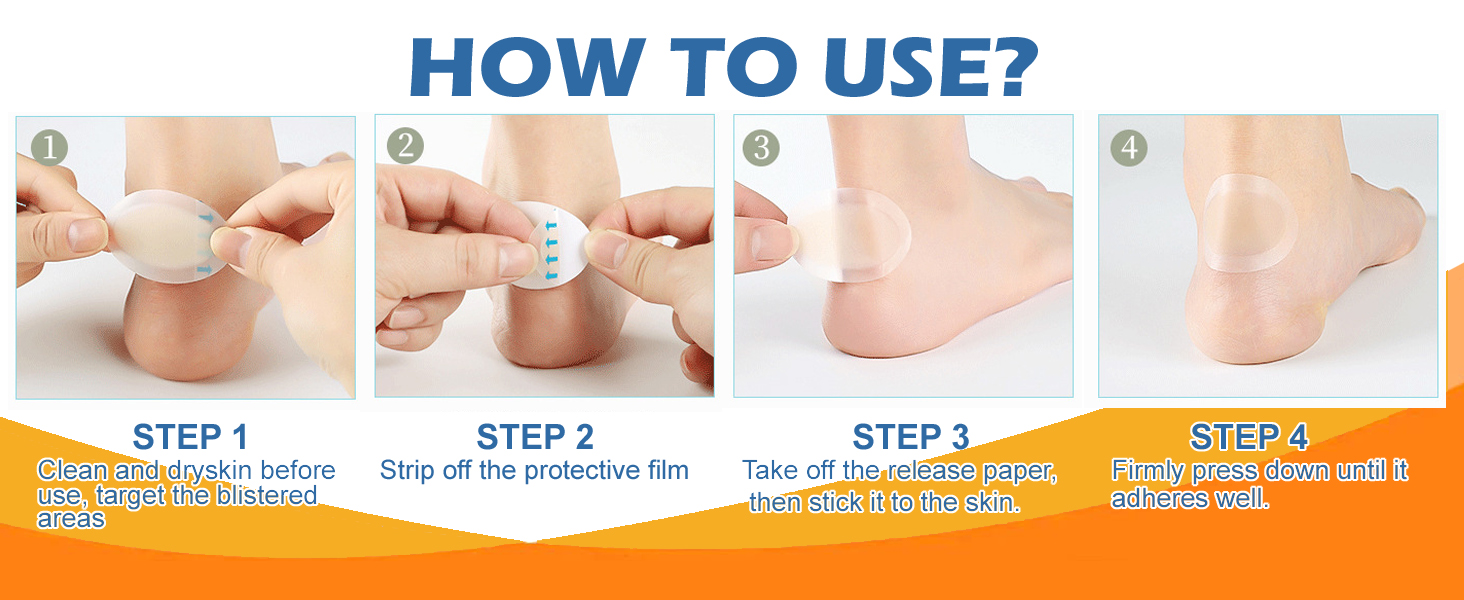 HOW TO USE?

1

2

3

4

STEP 1
Clean and dryskin before use, target the blistered areas

STEP 2
Strip off the protective film

STEP 3
Take off the release paper, then stick it to the skin.

STEP 4
Firmly press down until it adheres well.